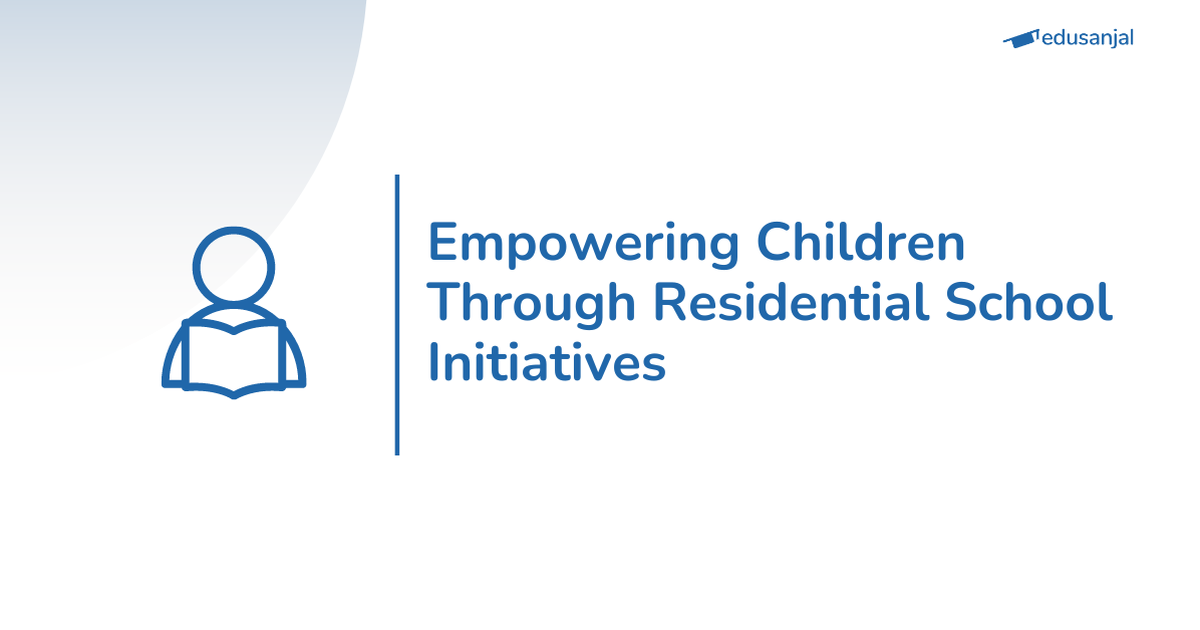 edusanjal

Empowering Children Through Residential School Initiatives